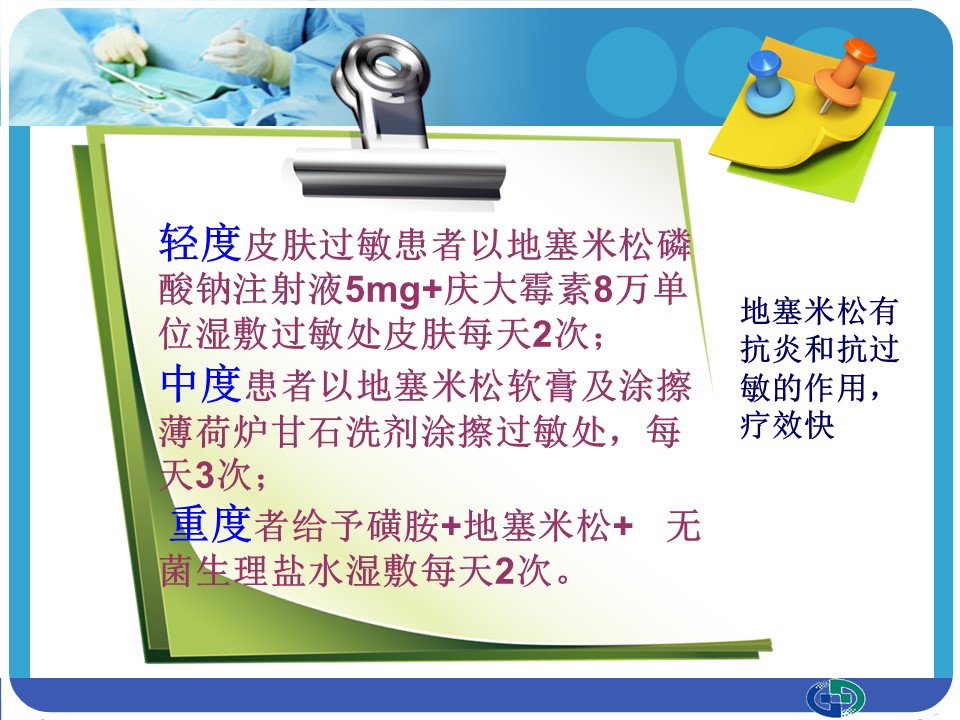 轻度皮肤过敏患者以地塞米松磷酸钠注射液5mg+庆大霉素8万单位湿敷过敏处皮肤每天2次；

中度患者以地塞米松软膏及涂擦薄荷炉甘石洗剂涂擦过敏处，每天3次；

重度者给予磺胺+地塞米松+ 无菌生理盐水湿敷每天2次。

地塞米松有抗炎和抗过敏的作用，疗效快